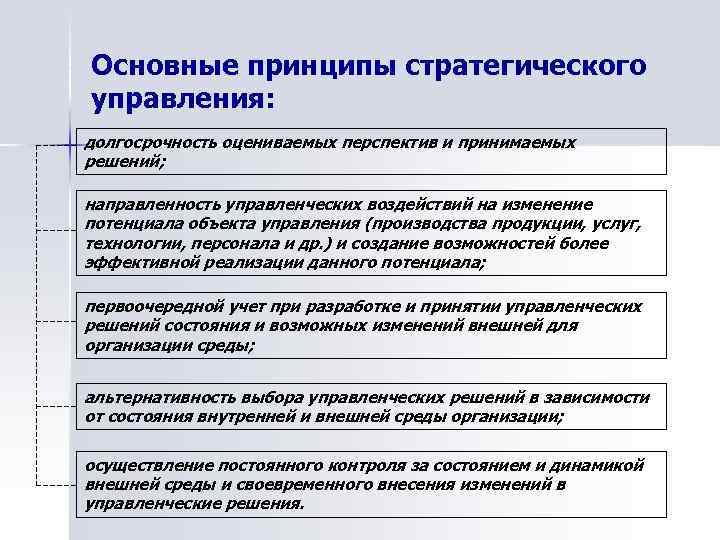 Основные принципы стратегического управления:

долгосрочность оцениваемых перспектив и принимаемых решений;

направленность управленческих воздействий на изменение потенциала объекта управления (производства продукции, услуг, технологии, персонала и др.) и создание возможностей более эффективной реализации данного потенциала;

первоочередной учет при разработке и принятии управленческих решений состояния и возможных изменений внешней для организации среды;

альтернативность выбора управленческих решений в зависимости от состояния внутренней и внешней среды организации;

осуществление постоянного контроля за состоянием и динамикой внешней среды и своевременного внесения изменений в управленческие решения.